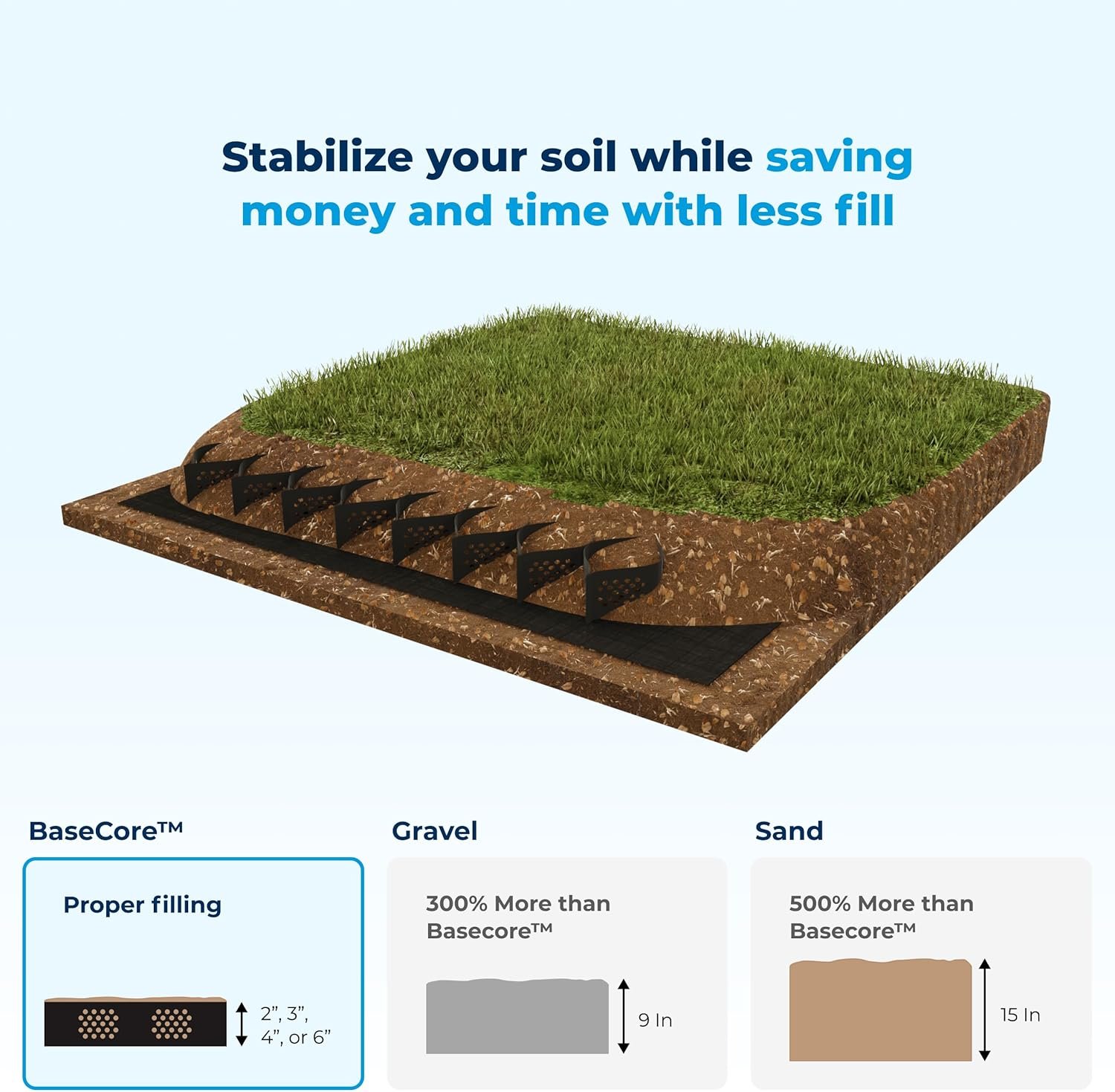 Stabilize your soil while saving money and time with less fill

BaseCore™

Proper filling

2", 3", 4", or 6"

Gravel

300% More than Basecore™

9 In

Sand

500% More than Basecore™

15 In